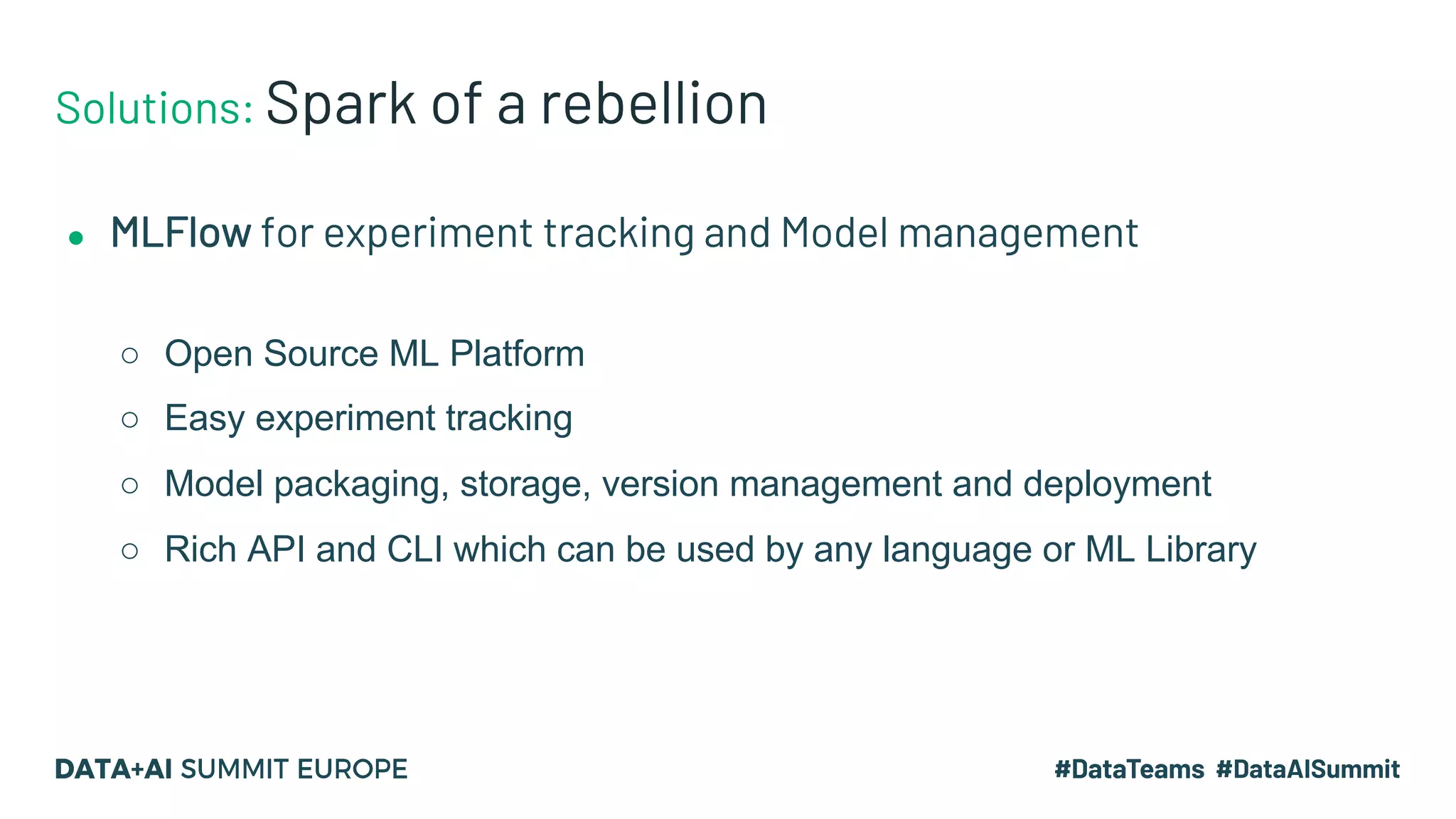 Solutions: Spark of a rebellion

● MLFlow for experiment tracking and Model management

○ Open Source ML Platform
○ Easy experiment tracking
○ Model packaging, storage, version management and deployment
○ Rich API and CLI which can be used by any language or ML Library

DATA+AI SUMMIT EUROPE

#DataTeams #DataAISummit